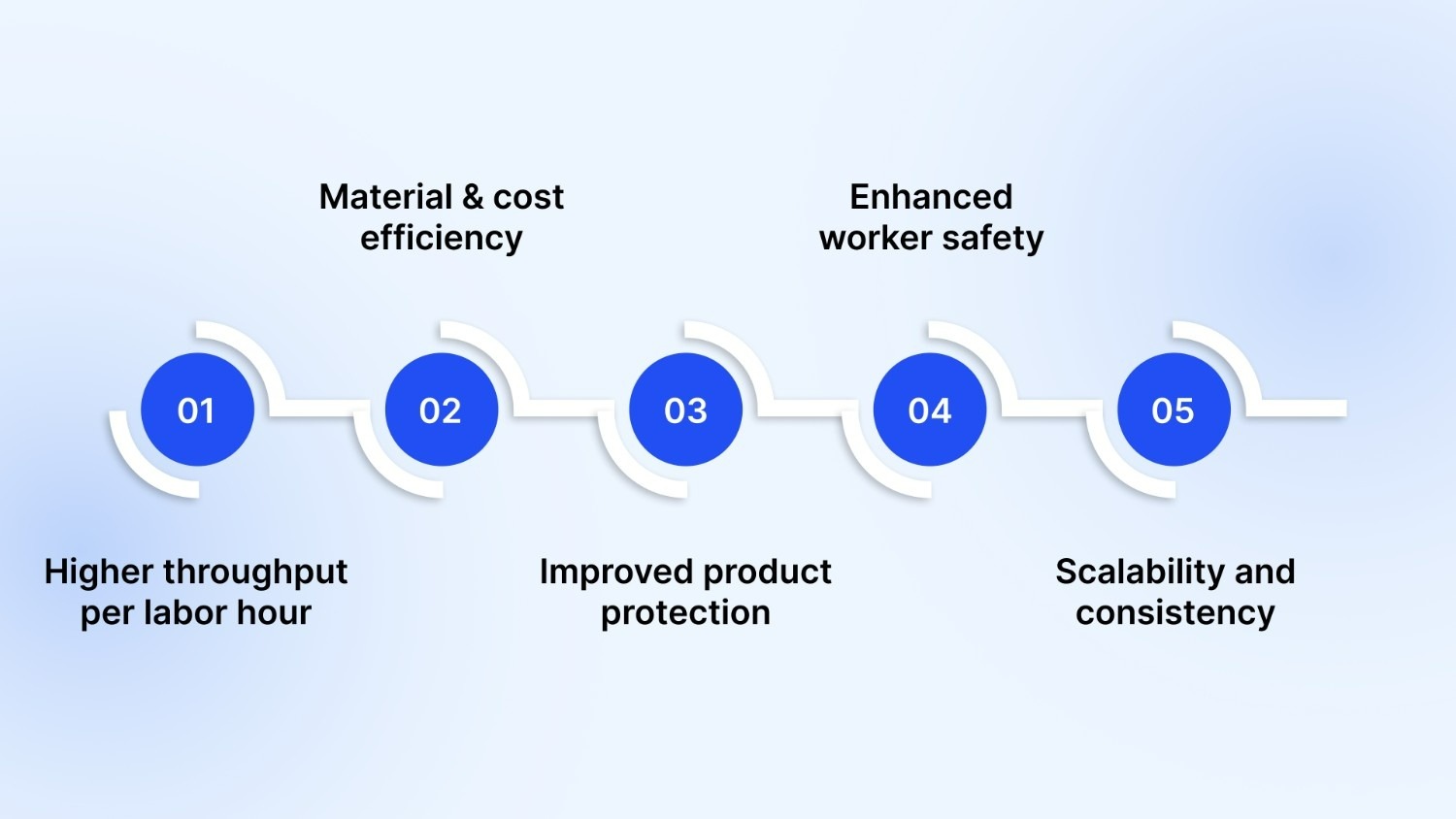 01
Higher throughput per labor hour

02
Material & cost efficiency

03
Improved product protection

04
Enhanced worker safety

05
Scalability and consistency